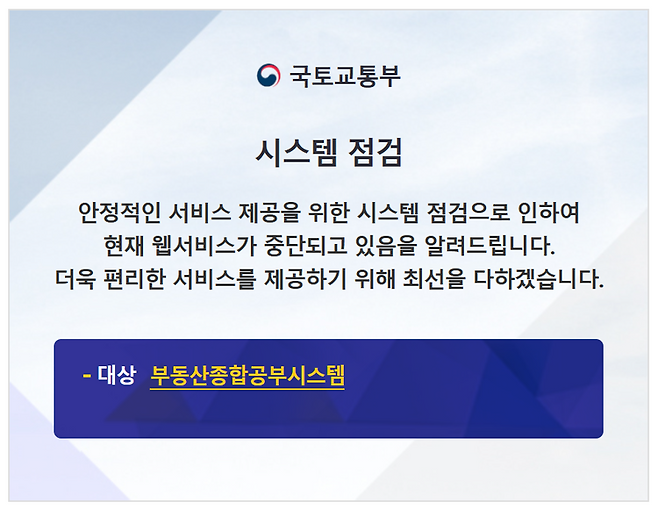 국토교통부

시스템 점검

안정적인 서비스 제공을 위한 시스템 점검으로 인하여 현재 웹서비스가 중단되고 있음을 알려드립니다. 더욱 편리한 서비스를 제공하기 위해 최선을 다하겠습니다.

- 대상 부동산종합공부시스템